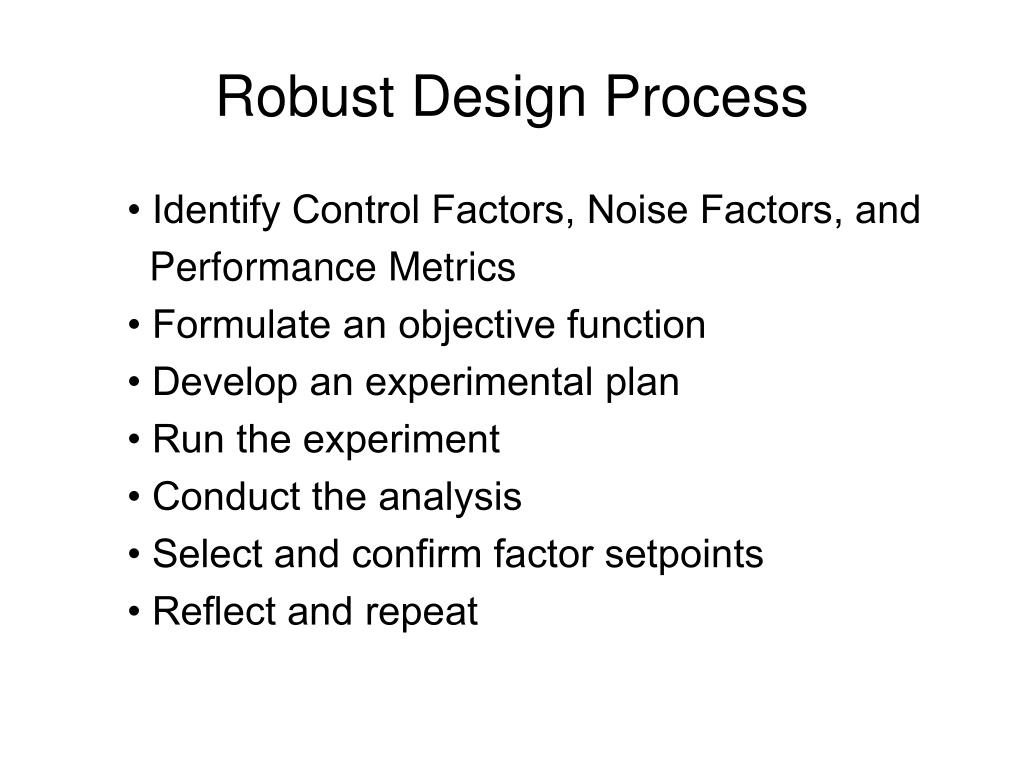 Robust Design Process

• Identify Control Factors, Noise Factors, and Performance Metrics
• Formulate an objective function
• Develop an experimental plan
• Run the experiment
• Conduct the analysis
• Select and confirm factor setpoints
• Reflect and repeat